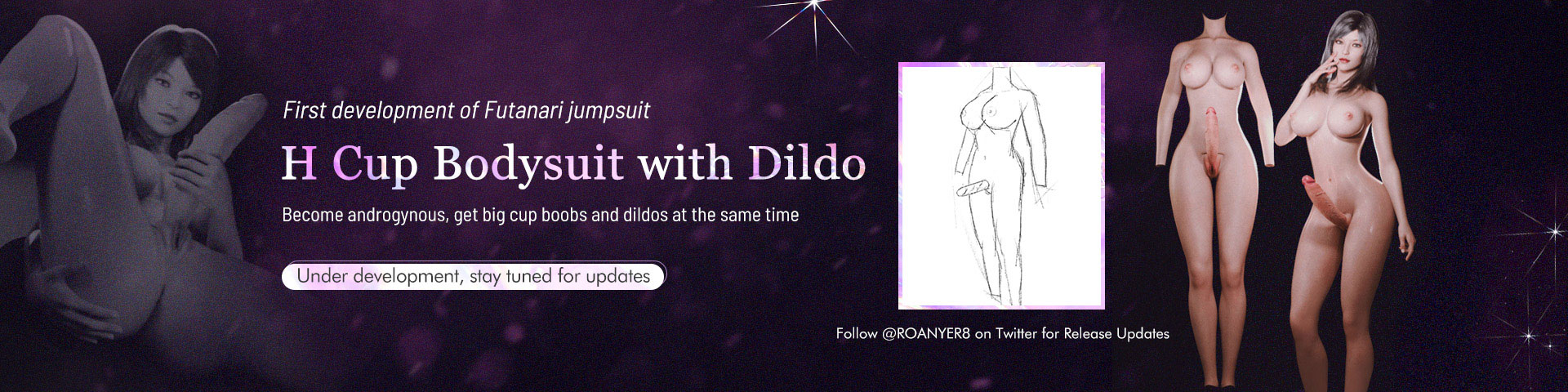 First development of Futanari jumpsuit

H Cup Bodysuit with Dildo

Become androgynous, get big cup boobs and dildos at the same time

Under development, stay tuned for updates

Follow @ROANYER8 on Twitter for Release Updates